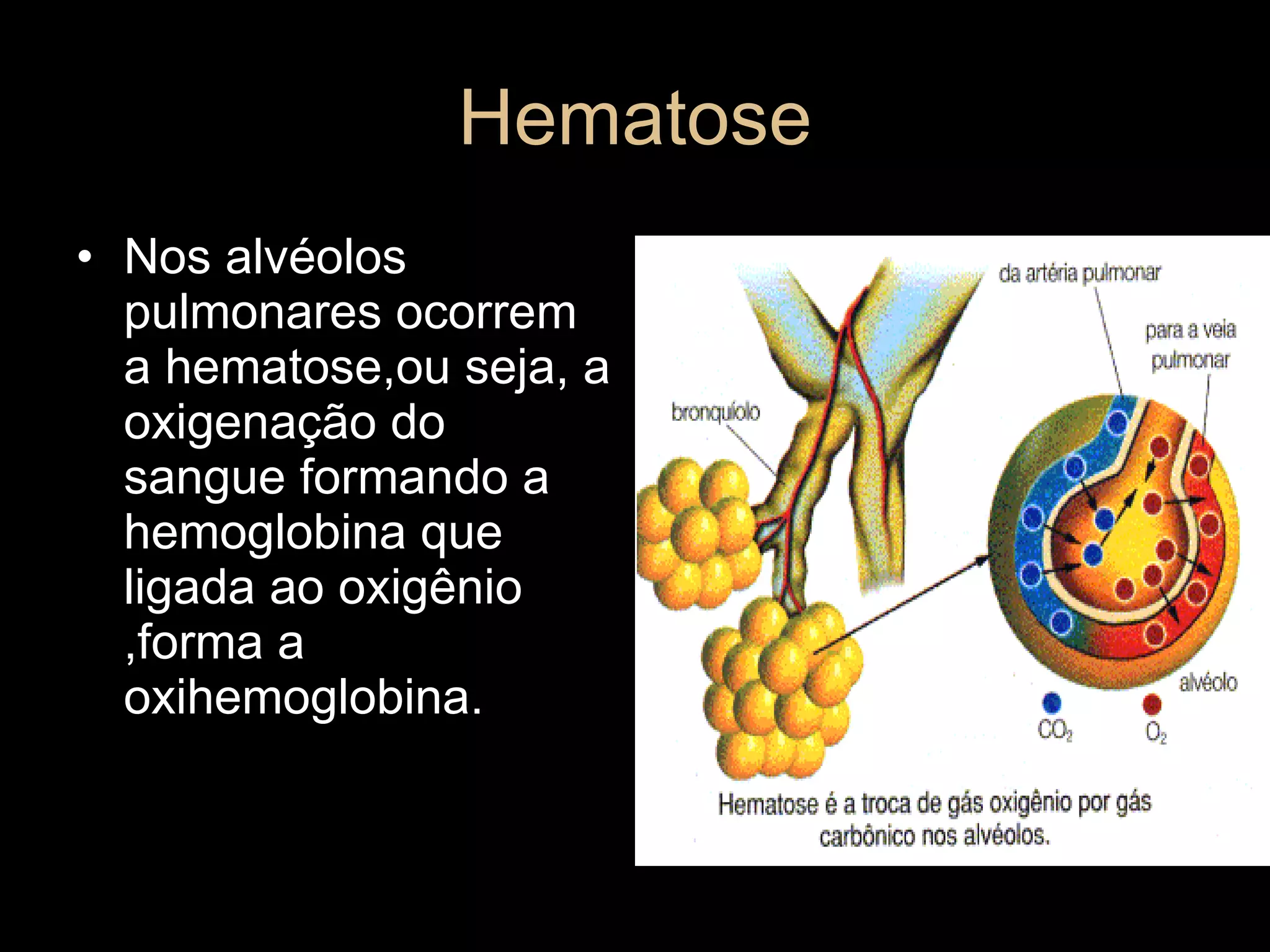 Hematose

• Nos alvéolos pulmonares ocorrem a hematose,ou seja, a oxigenação do sangue formando a hemoglobina que ligada ao oxigênio ,forma a oxihemoglobina.

da artéria pulmonar
para a veia pulmonar
bronquíolo
alvéolo
$CO_2$
$O_2$

Hematose é a troca de gás oxigênio por gás carbônico nos alvéolos.